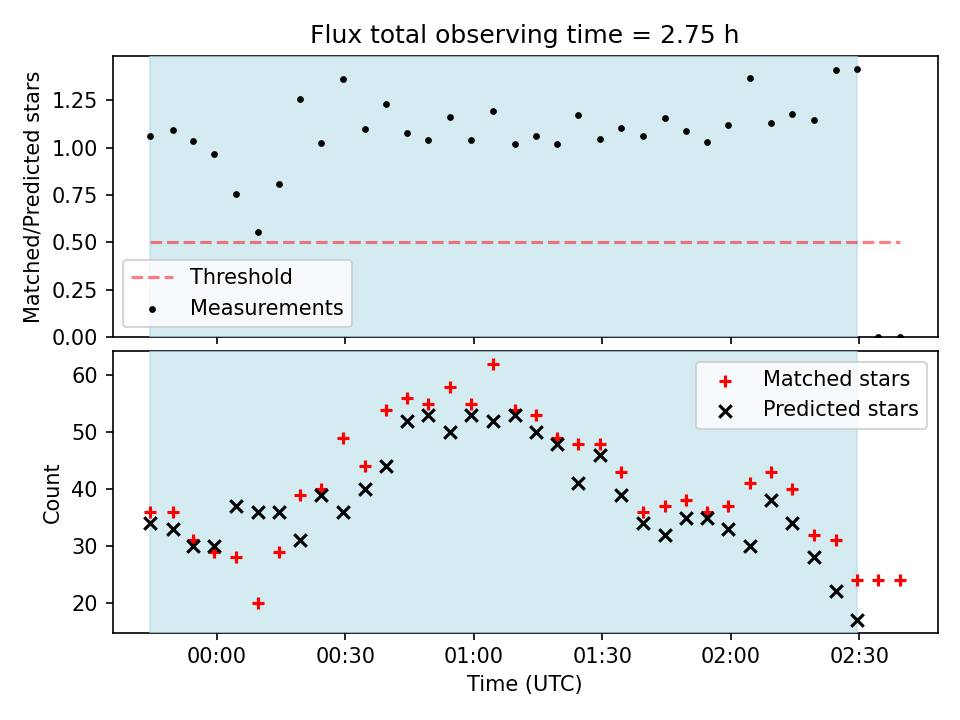 Flux total observing time = 2.75 h

Matched/Predicted stars

1.25
1.00
0.75
0.50
0.25
0.00

Threshold
Measurements

Count

60
50
40
30
20

Matched stars
Predicted stars

00:00
00:30
01:00
01:30
02:00
02:30

Time (UTC)